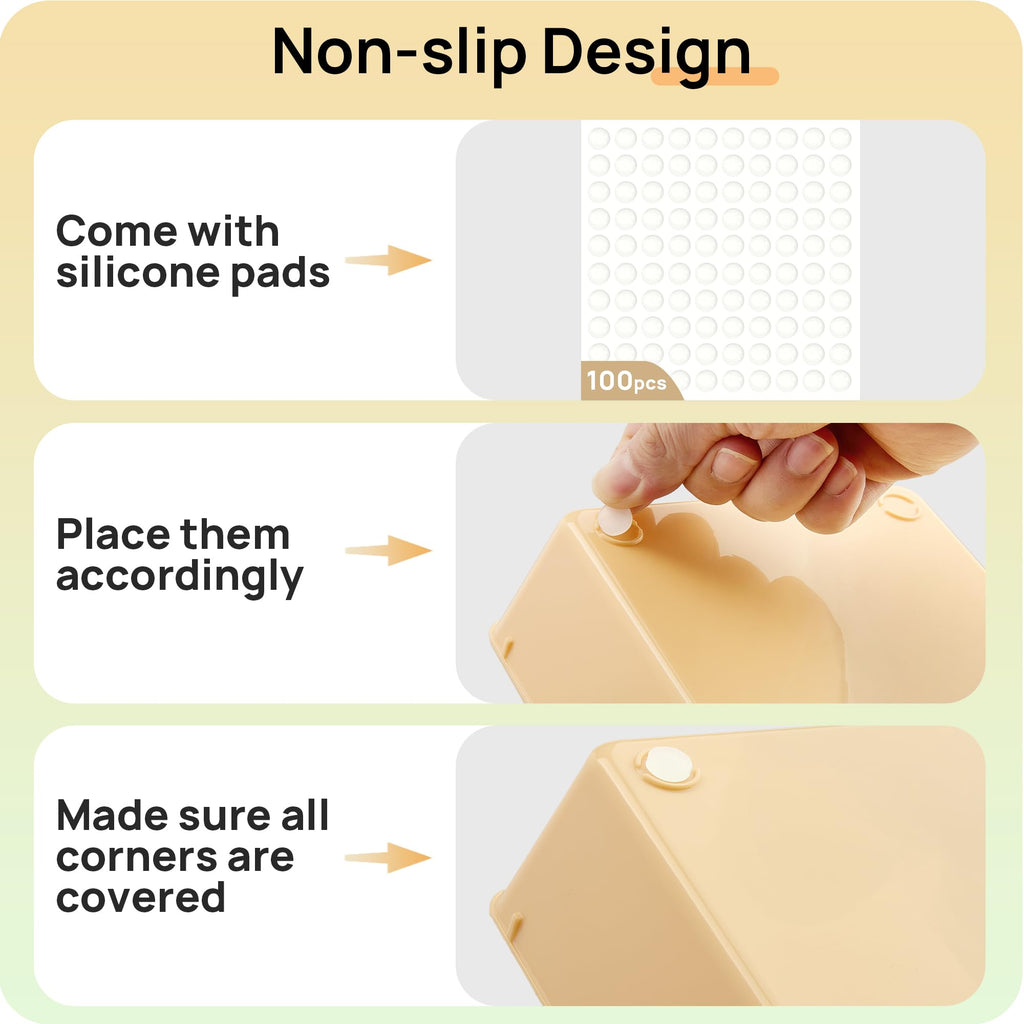 Non-slip Design

Come with silicone pads

100pcs

Place them accordingly

Made sure all corners are covered